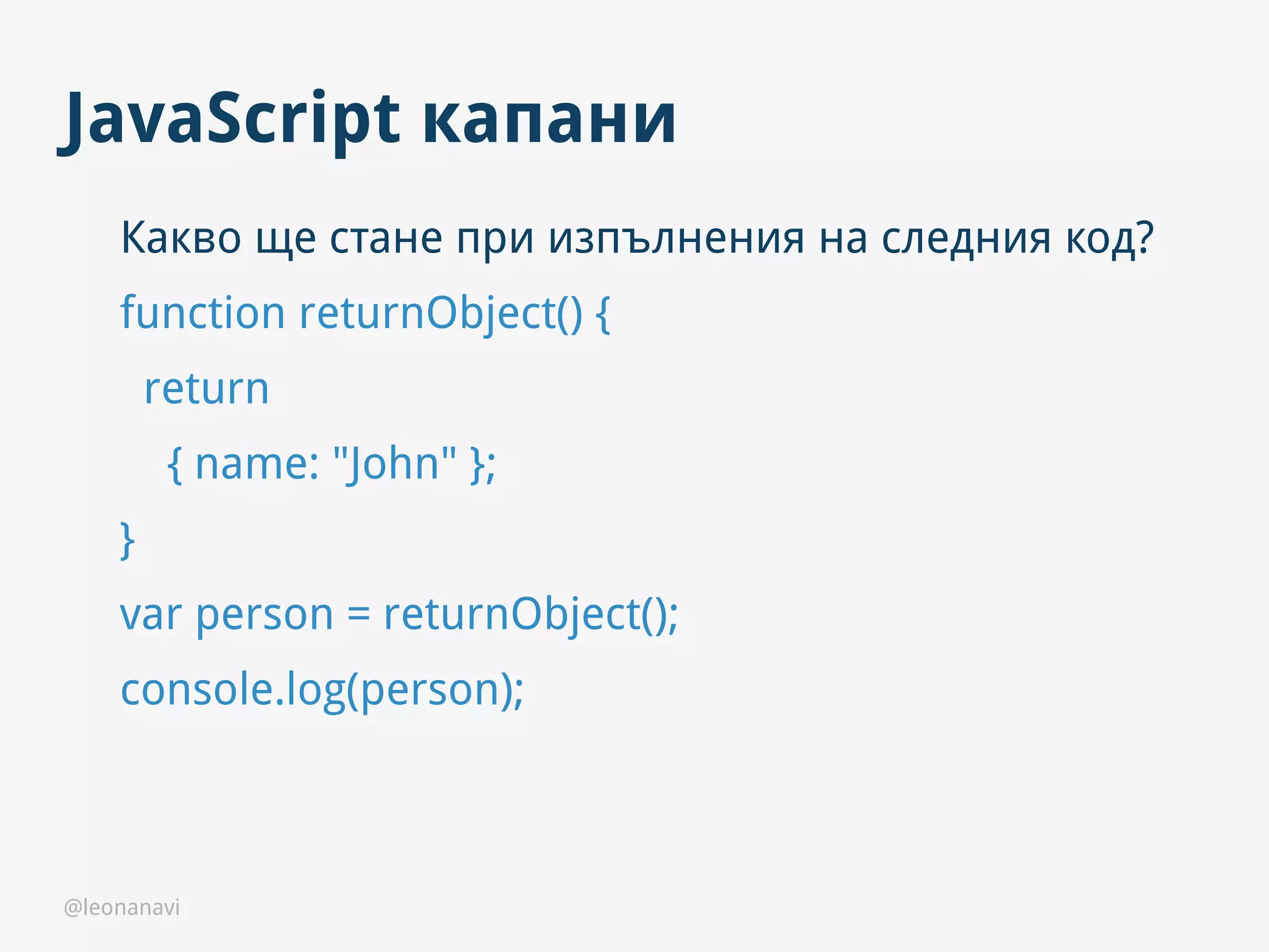 JavaScript капани

Какво ще стане при изпълнения на следния код?

function returnObject() {
  return
    { name: "John" };
}
var person = returnObject();
console.log(person);

@leonanavi